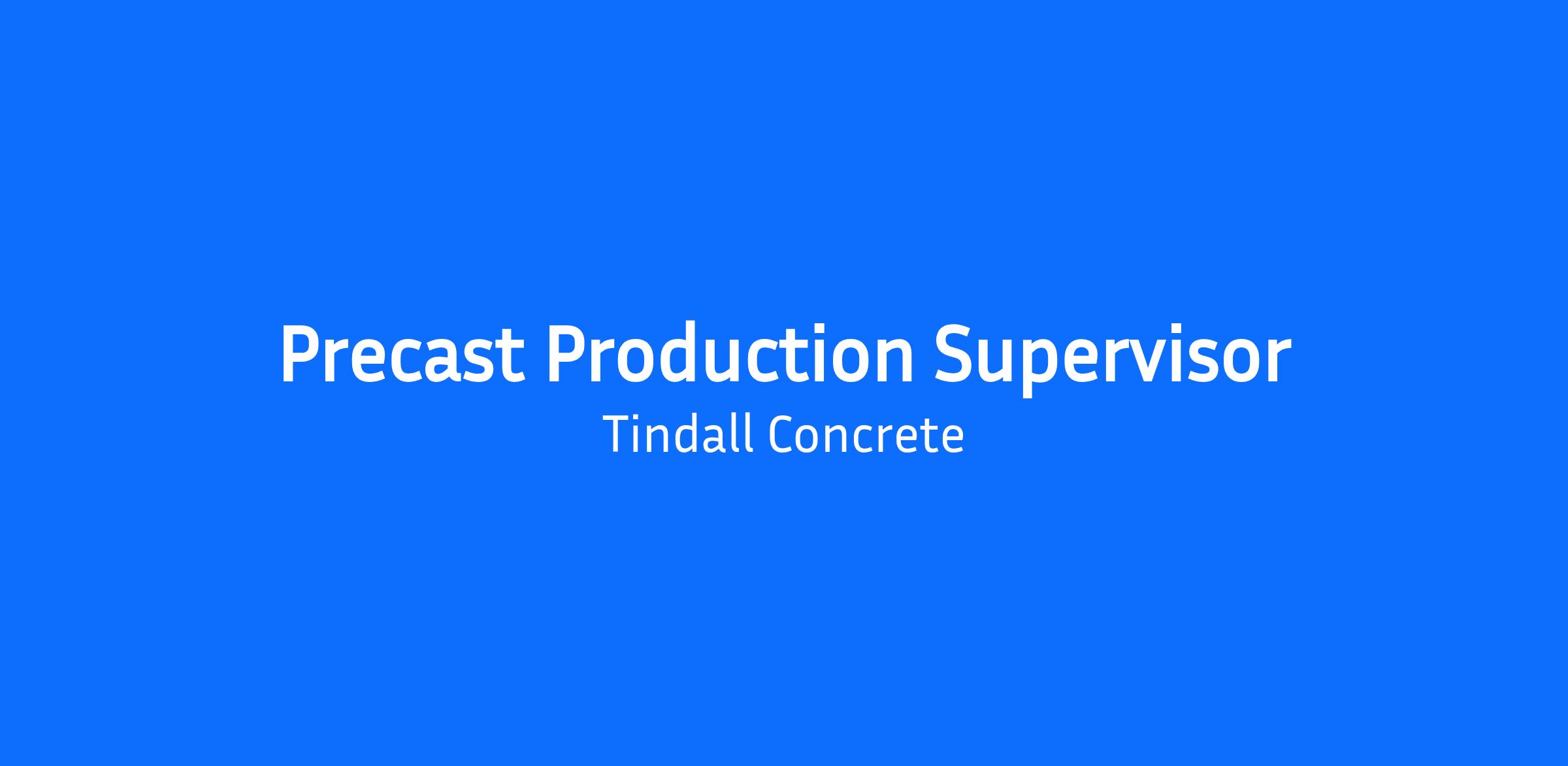 Precast Production Supervisor
Tindall Concrete